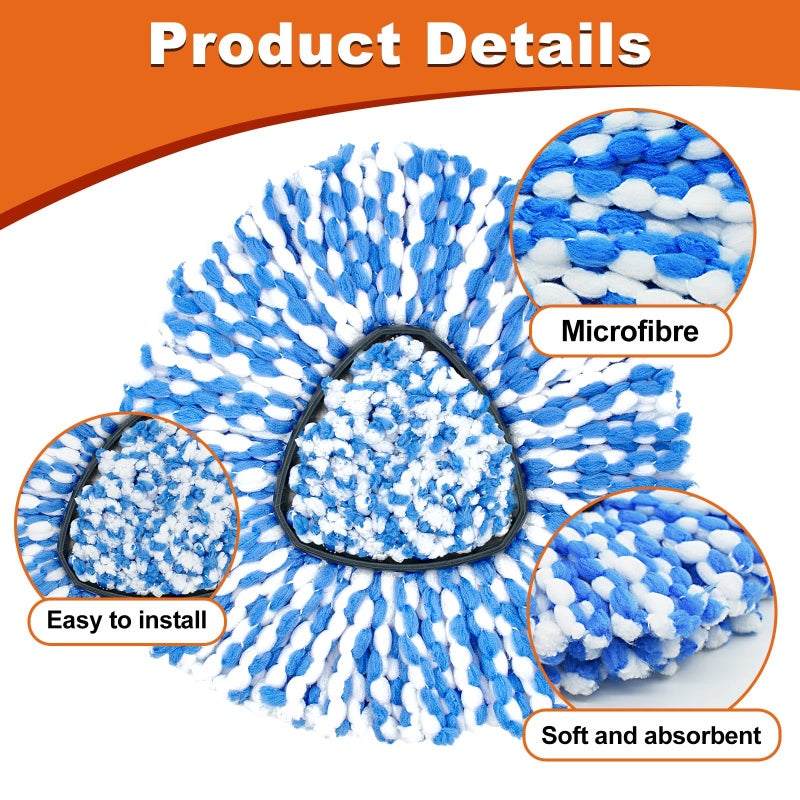 Product Details

Microfibre

Easy to install

Soft and absorbent